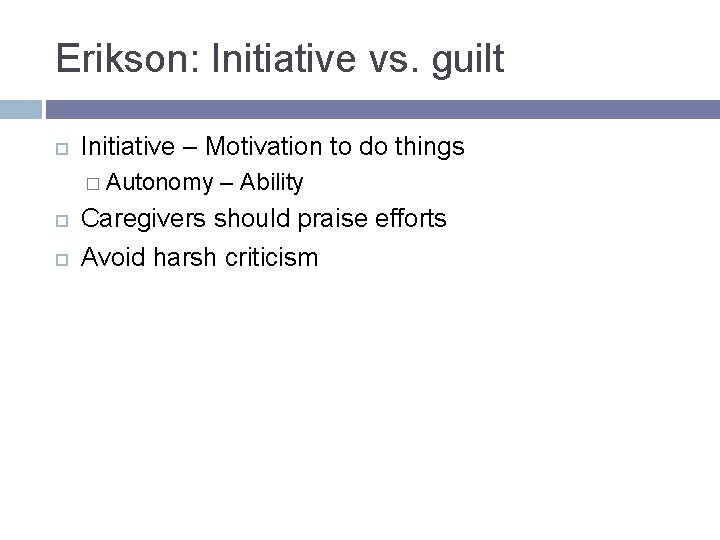 Erikson: Initiative vs. guilt

Initiative – Motivation to do things

Autonomy – Ability

Caregivers should praise efforts

Avoid harsh criticism